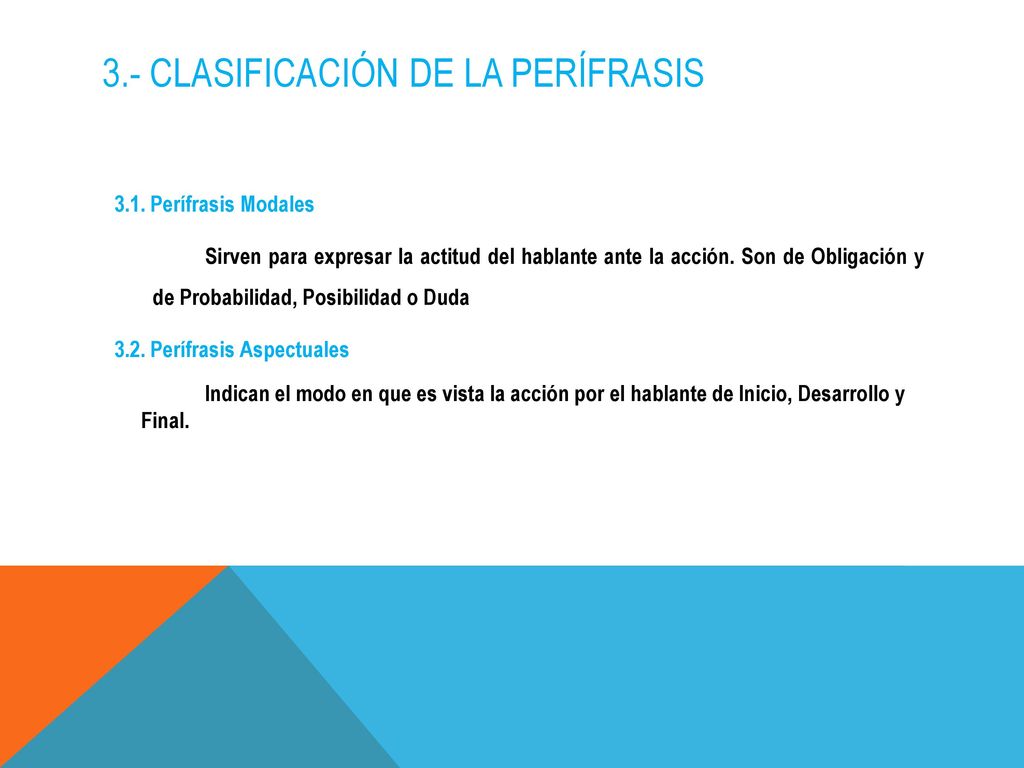 3.- CLASIFICACIÓN DE LA PERÍFRASIS

3.1. Perífrasis Modales

Sirven para expresar la actitud del hablante ante la acción. Son de Obligación y de Probabilidad, Posibilidad o Duda

3.2. Perífrasis Aspectuales

Indican el modo en que es vista la acción por el hablante de Inicio, Desarrollo y Final.